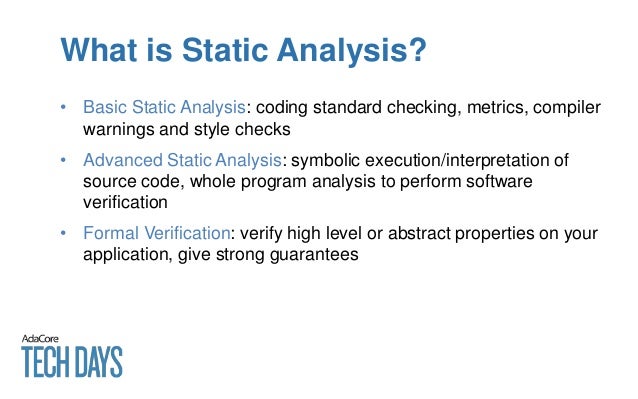 What is Static Analysis?

• Basic Static Analysis: coding standard checking, metrics, compiler warnings and style checks

• Advanced Static Analysis: symbolic execution/interpretation of source code, whole program analysis to perform software verification

• Formal Verification: verify high level or abstract properties on your application, give strong guarantees

AdaCore
TECH DAYS